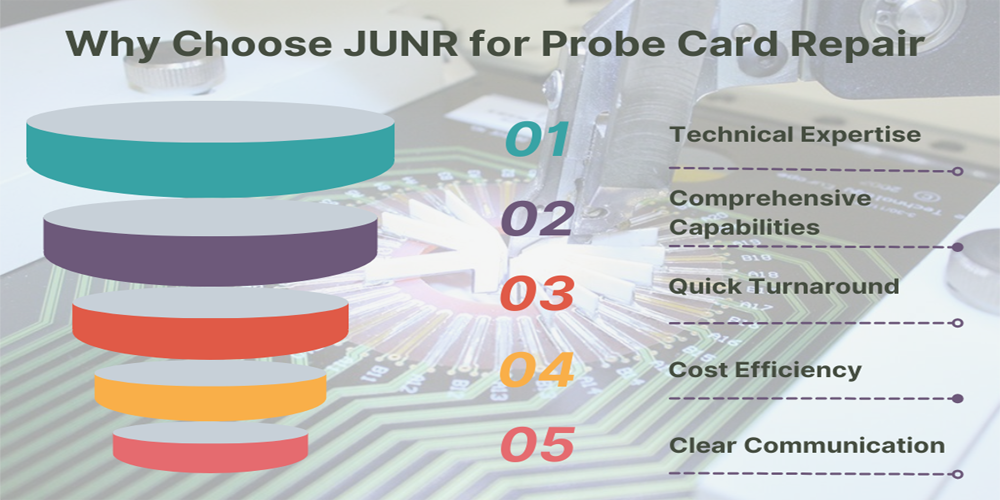 Why Choose JUNR for Probe Card Repair

01 Technical Expertise

02 Comprehensive Capabilities

03 Quick Turnaround

04 Cost Efficiency

05 Clear Communication